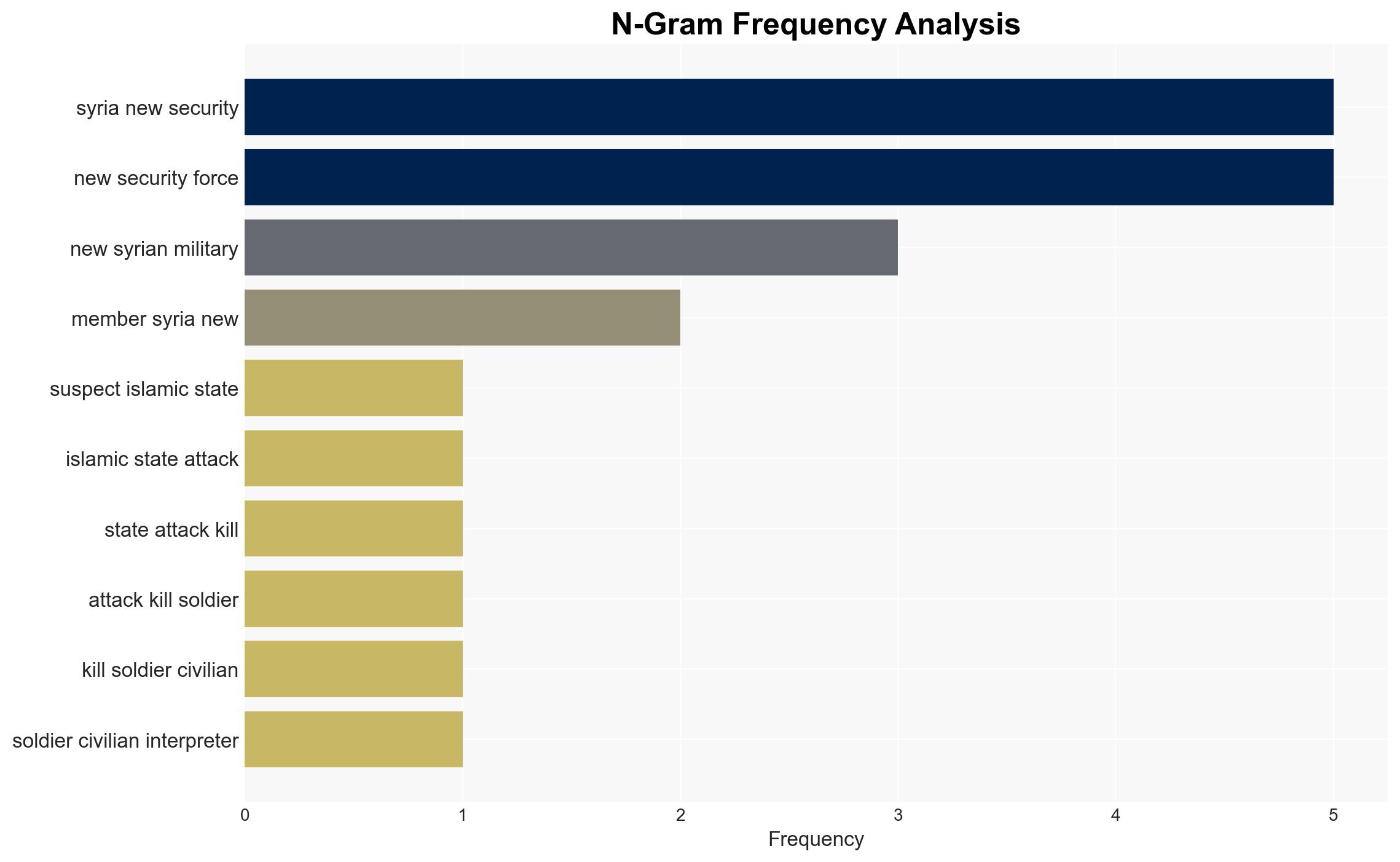 N-Gram Frequency Analysis

syria new security
new security force
new syrian military
member syria new
suspect islamic state
islamic state attack
state attack kill
attack kill soldier
kill soldier civilian
soldier civilian interpreter

0
1
2
3
4
5
Frequency